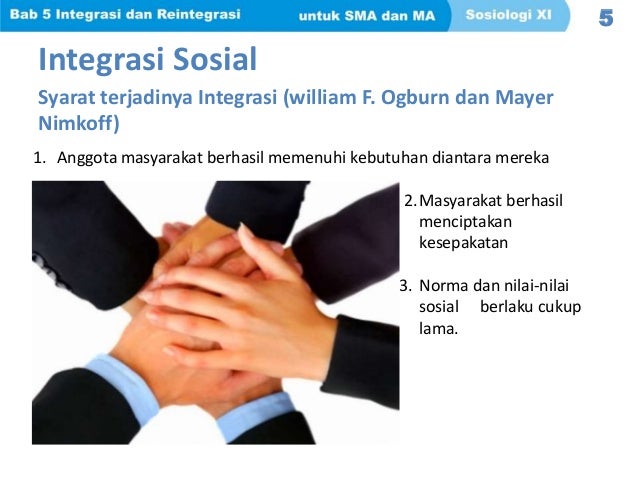 Bab 5 Integrasi dan Reintegrasi untuk SMA dan MA Sosiologi XI 5

Integrasi Sosial

Syarat terjadinya Integrasi (william F. Ogburn dan Mayer Nimkoff)

1. Anggota masyarakat berhasil memenuhi kebutuhan diantara mereka

2. Masyarakat berhasil menciptakan kesepakatan

3. Norma dan nilai-nilai sosial berlaku cukup lama.